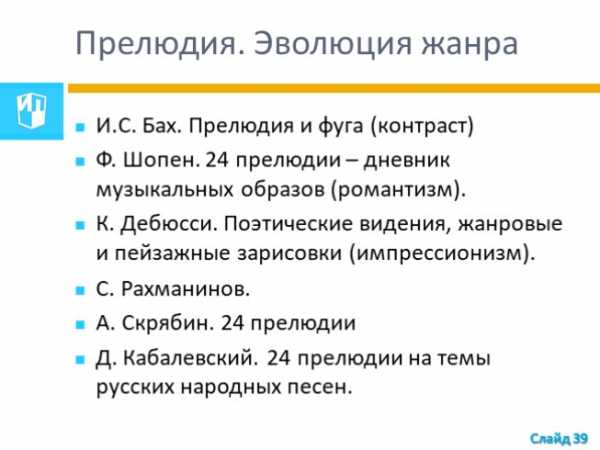 Прелюдия. Эволюция жанра

ИП

- И.С. Бах. Прелюдия и фуга (контраст)
- Ф. Шопен. 24 прелюдии – дневник музыкальных образов (романтизм).
- К. Дебюсси. Поэтические видения, жанровые и пейзажные зарисовки (импрессионизм).
- С. Рахманинов.
- А. Скрябин. 24 прелюдии
- Д. Кабалевский. 24 прелюдии на темы русских народных песен.

Слайд 39